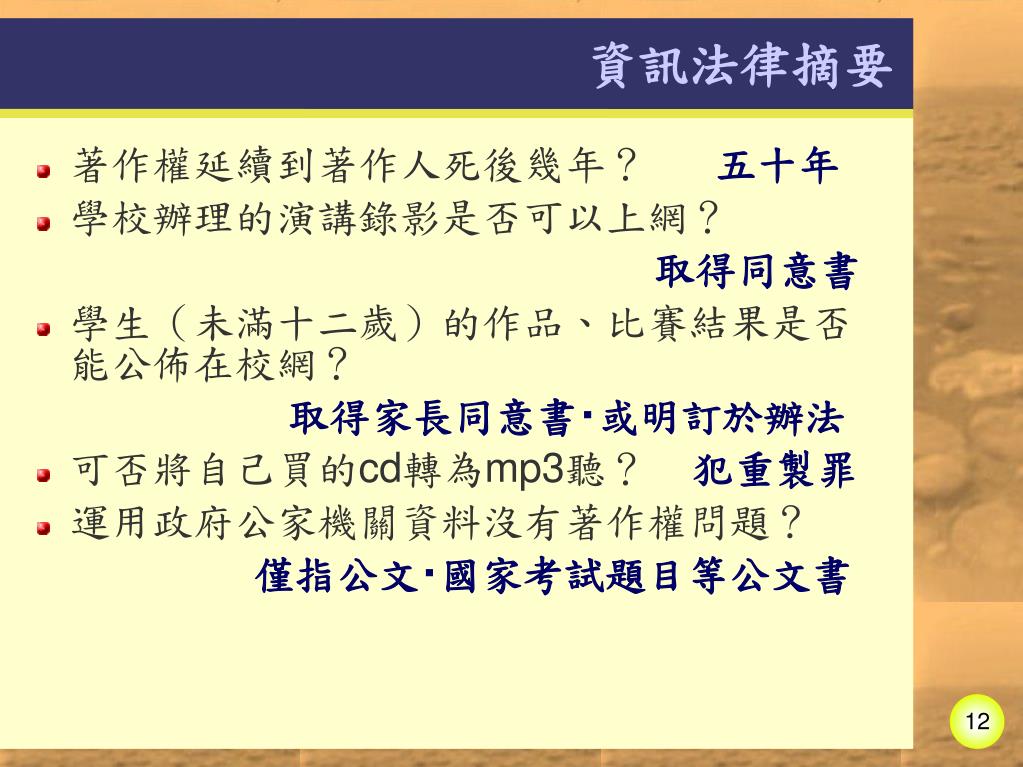 資訊法律摘要

著作權延續到著作人死後幾年？ 五十年

學校辦理的演講錄影是否可以上網？

取得同意書

學生（未滿十二歲）的作品、比賽結果是否能公佈在校網？

取得家長同意書‧或明訂於辦法

可否將自己買的cd轉為mp3聽？ 犯重製罪

運用政府公家機關資料沒有著作權問題？

僅指公文‧國家考試題目等公文書

12